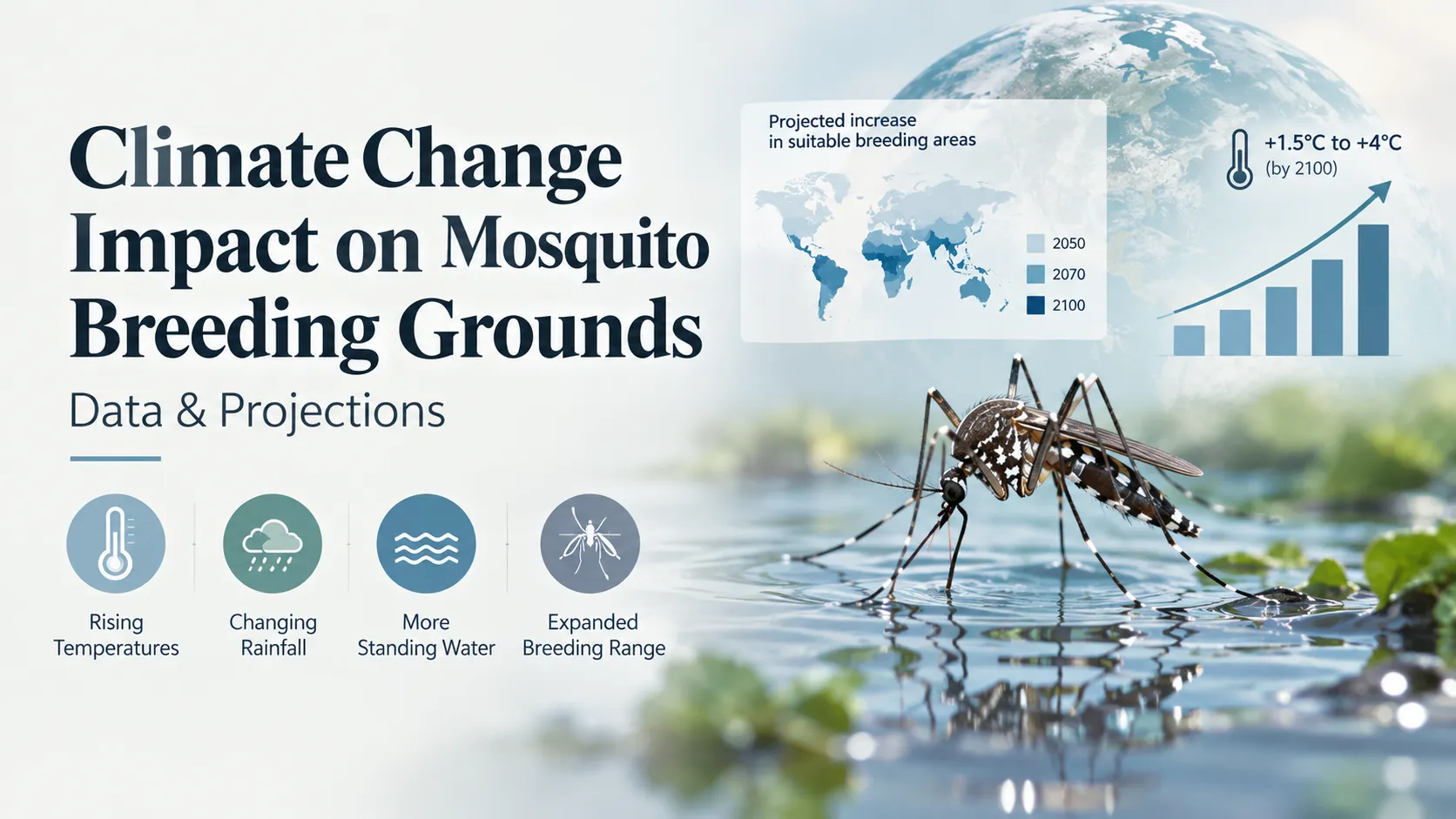 Climate Change Impact on Mosquito Breeding Grounds

Data & Projections

Rising Temperatures

Changing Rainfall

More Standing Water

Expanded Breeding Range

Projected increase in suitable breeding areas

2050
2070
2100

+1.5°C to +4°C
(by 2100)